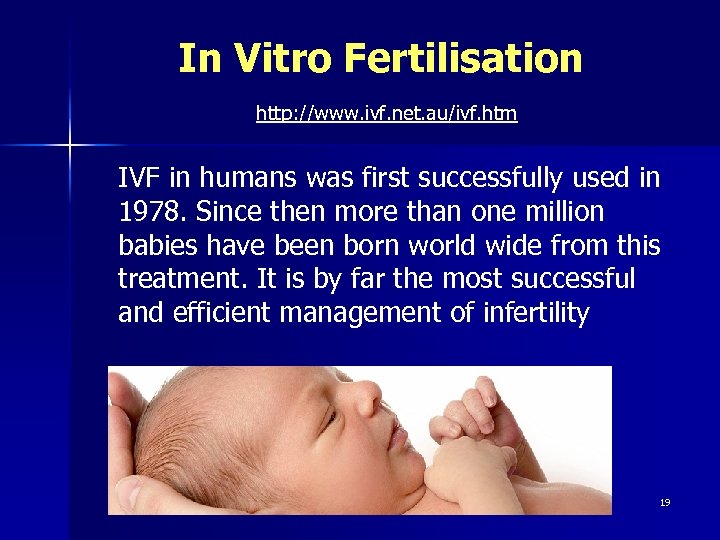 In Vitro Fertilisation

http://www.ivf.net.au/ivf.htm

IVF in humans was first successfully used in 1978. Since then more than one million babies have been born world wide from this treatment. It is by far the most successful and efficient management of infertility

19